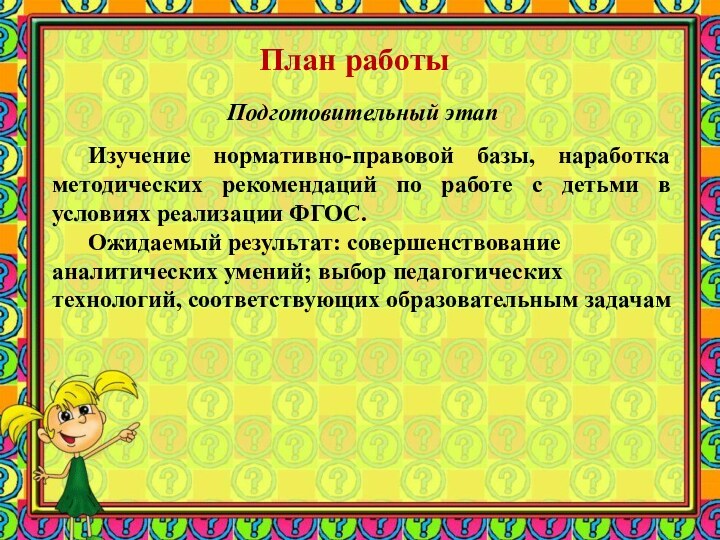 План работы

Подготовительный этап

Изучение нормативно-правовой базы, наработка методических рекомендаций по работе с детьми в условиях реализации ФГОС.

Ожидаемый результат: совершенствование аналитических умений; выбор педагогических технологий, соответствующих образовательным задачам